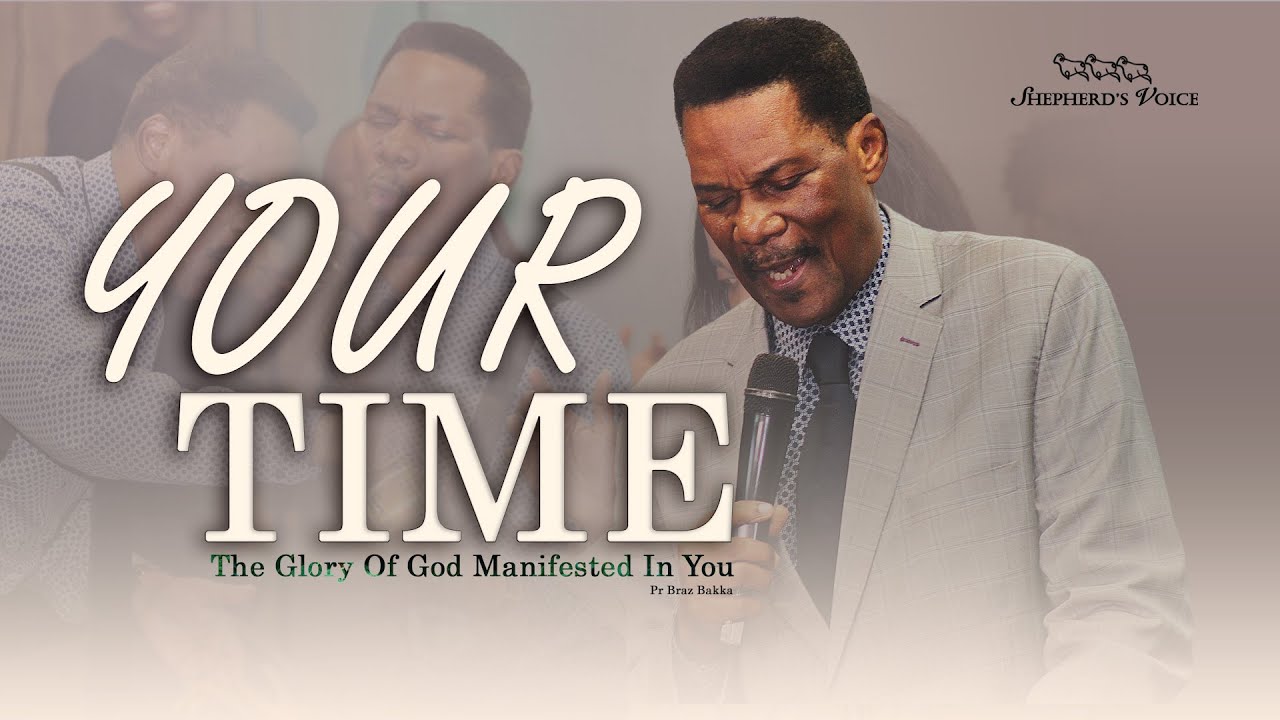 SHEPHERD'S VOICE

YOUR
TIME

The Glory Of God Manifested In You

Pr Braz Bakka